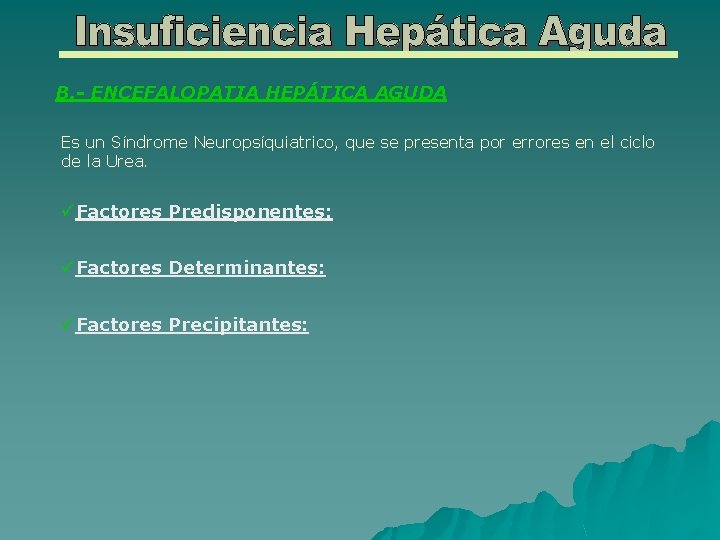 Insuficiencia Hepática Aguda

B.- ENCEFALOPATIA HEPÁTICA AGUDA

Es un Síndrome Neuropsíquiatrico, que se presenta por errores en el ciclo de la Urea.

✓Factores Predisponentes:

✓Factores Determinantes:

✓Factores Precipitantes: